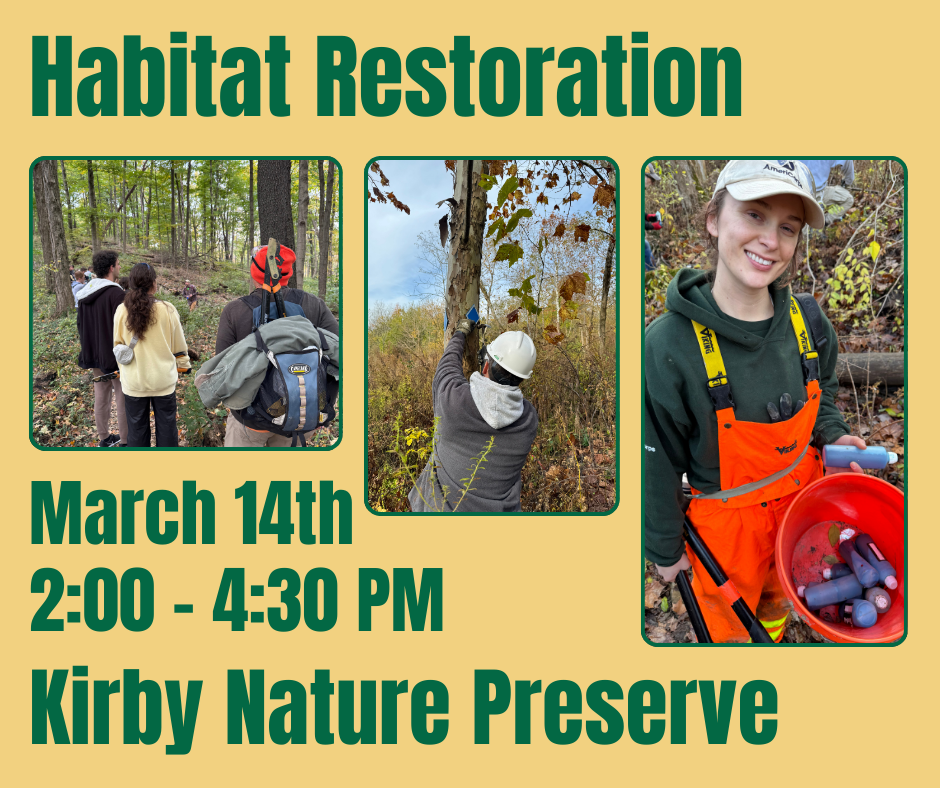 Habitat Restoration

March 14th
2:00 - 4:30 PM

Kirby Nature Preserve